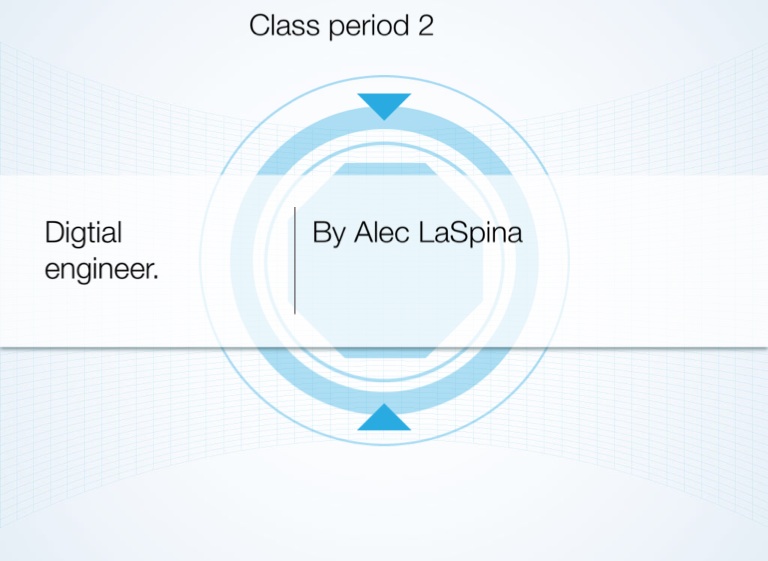 Class period 2

Digtial engineer.

By Alec LaSpina